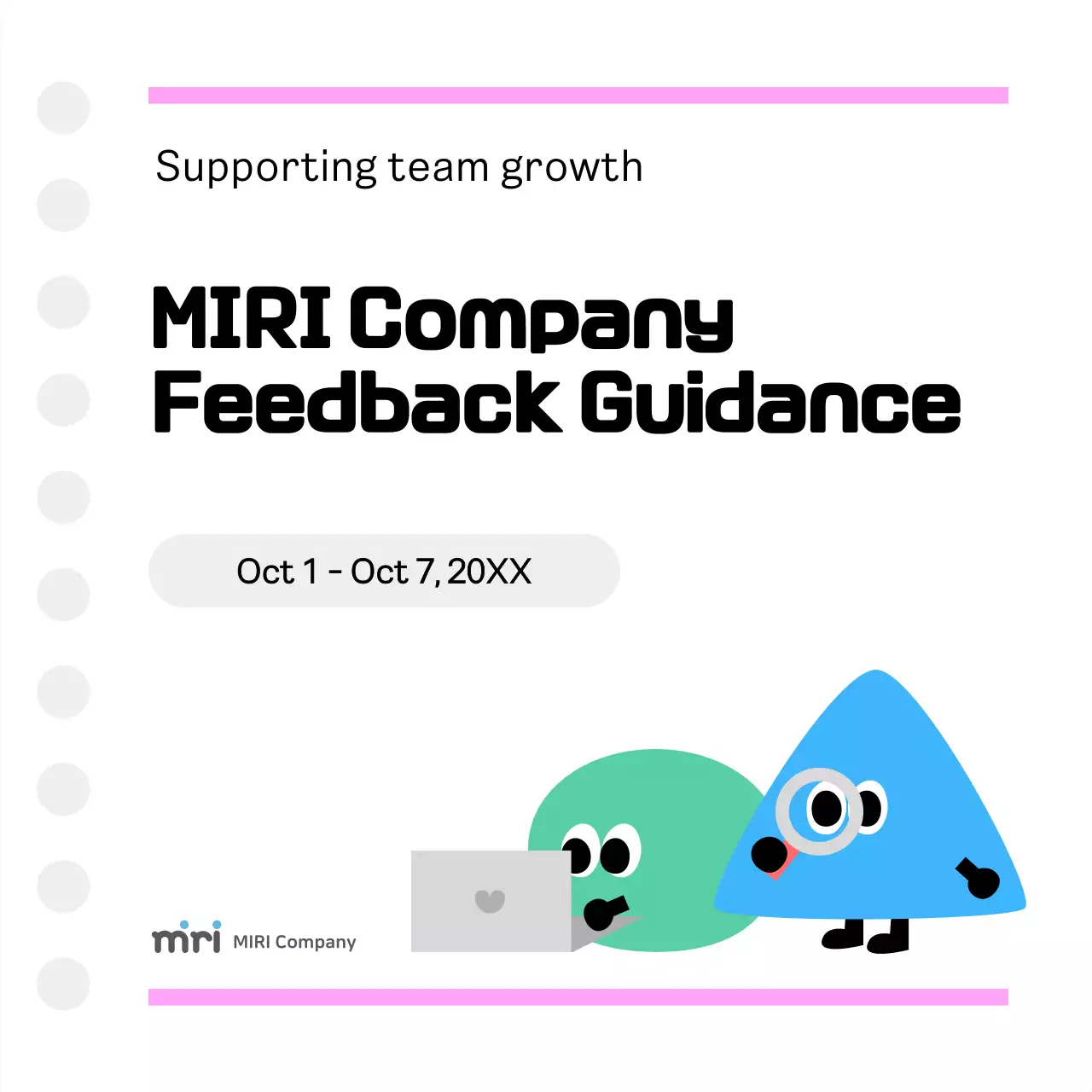 Supporting team growth

MIRI Company Feedback Guidance

Oct 1 - Oct 7, 20XX

miri MIRI Company